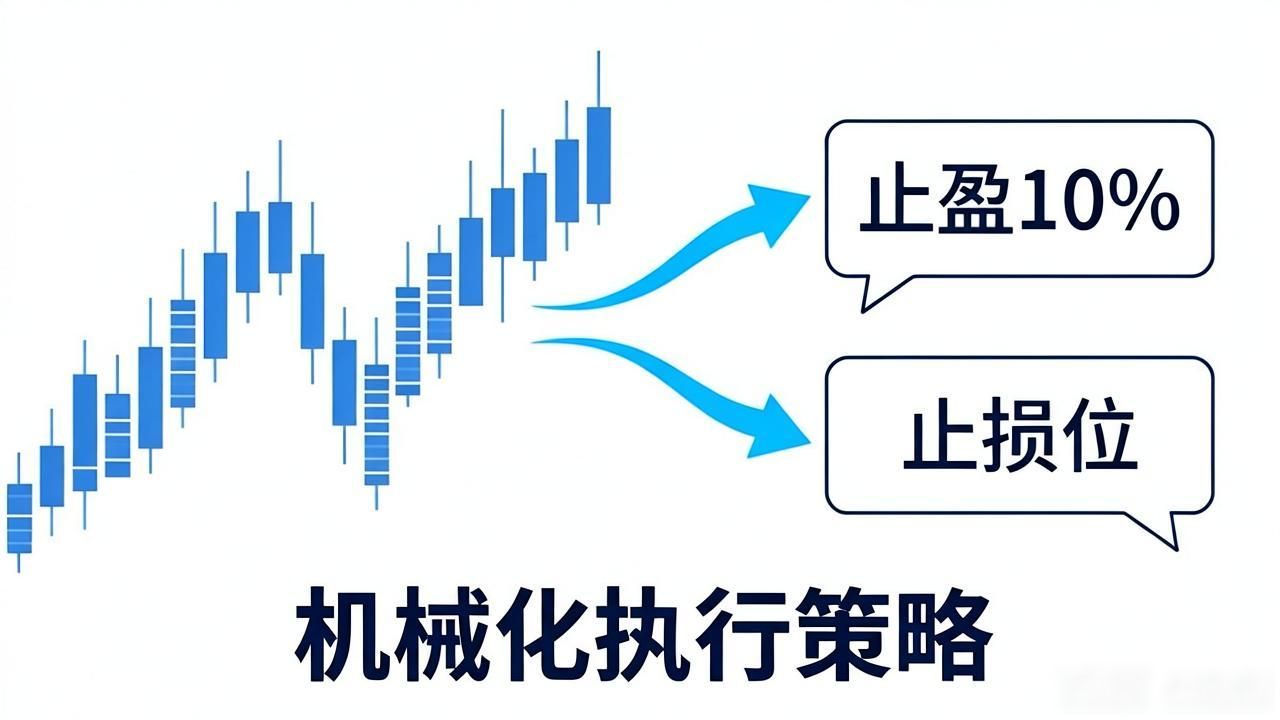 止盈10%

止损位

机械化执行策略